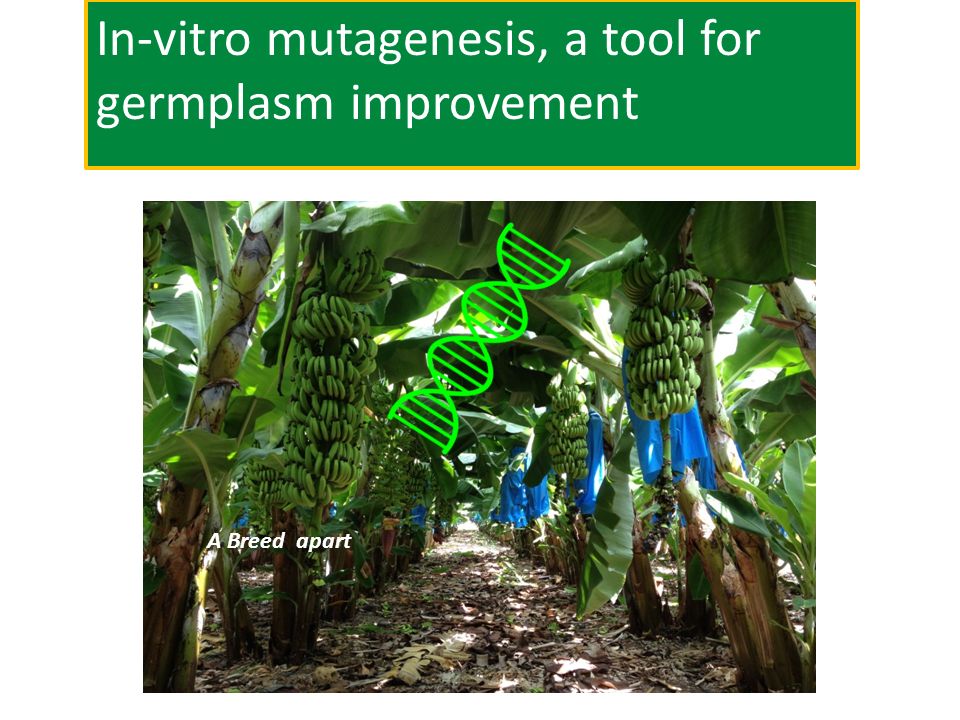 In-vitro mutagenesis, a tool for germplasm improvement

A Breed apart